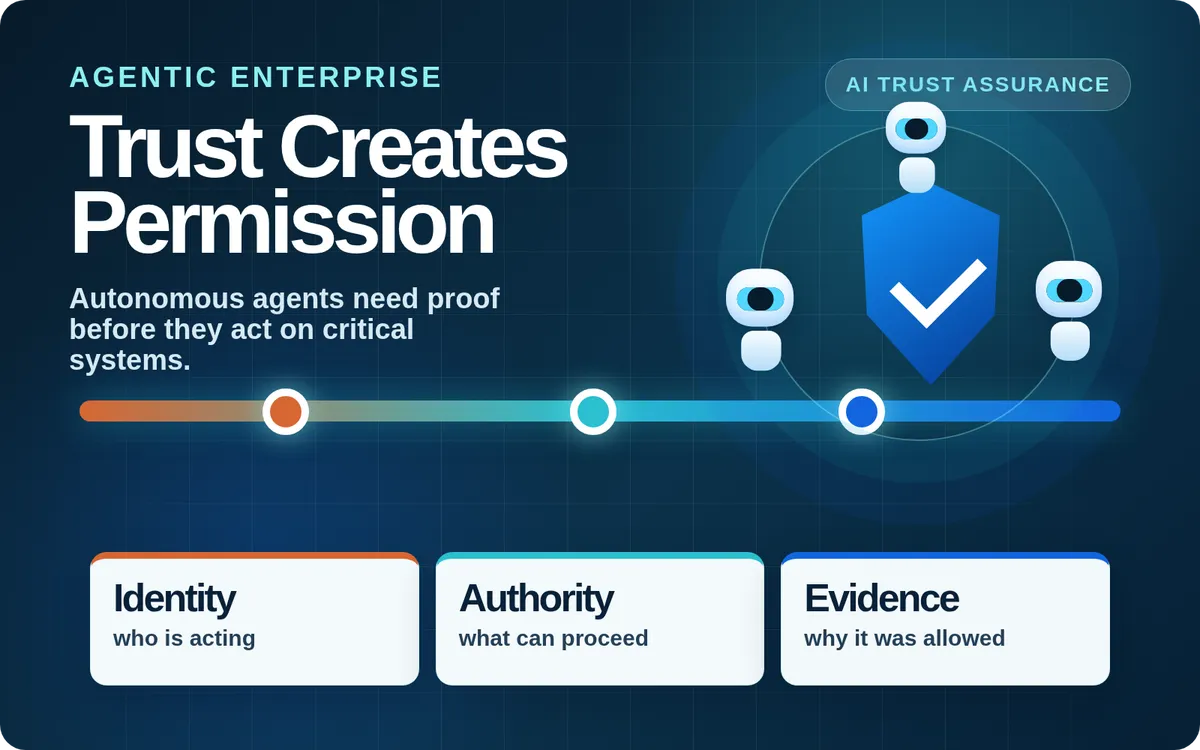 AGENTIC ENTERPRISE

AI TRUST ASSURANCE

Trust Creates Permission

Autonomous agents need proof before they act on critical systems.

Identity
who is acting

Authority
what can proceed

Evidence
why it was allowed